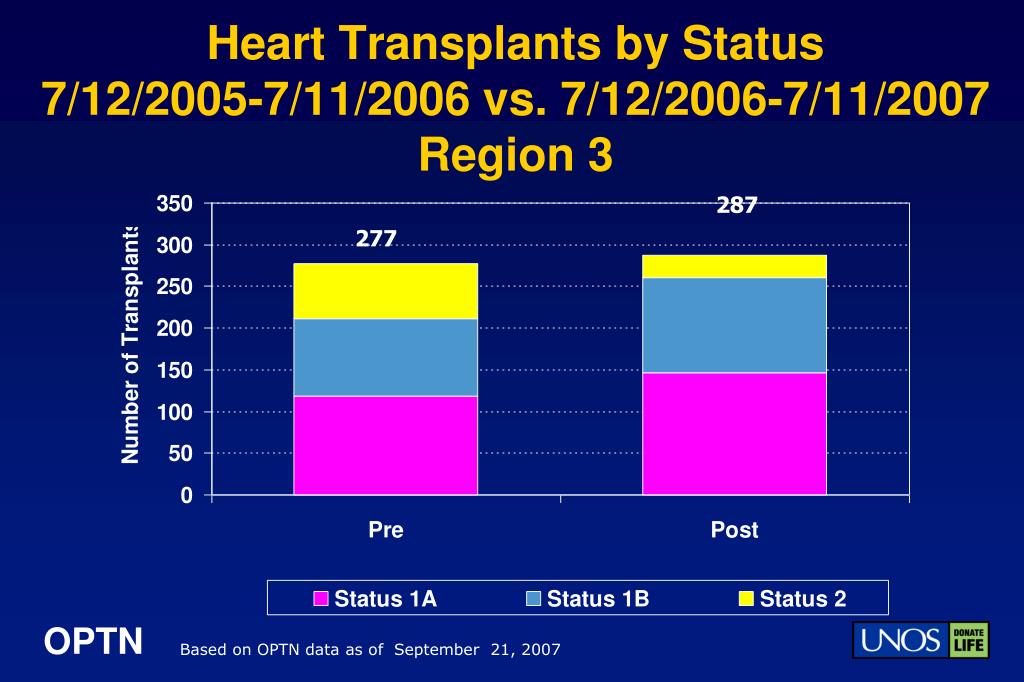 Heart Transplants by Status
7/12/2005-7/11/2006 vs. 7/12/2006-7/11/2007
Region 3

Number of Transplants

350
300
250
200
150
100
50
0

277
287

Pre
Post

Status 1A
Status 1B
Status 2

OPTN

Based on OPTN data as of September 21, 2007

UNOS DONATE LIFE